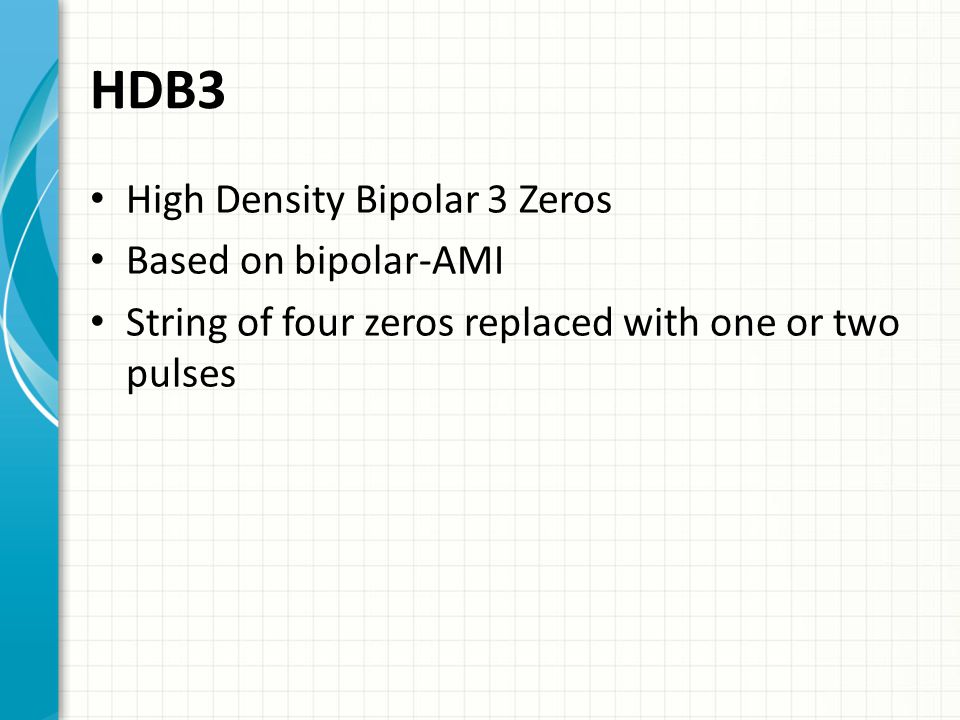 HDB3

• High Density Bipolar 3 Zeros
• Based on bipolar-AMI
• String of four zeros replaced with one or two pulses